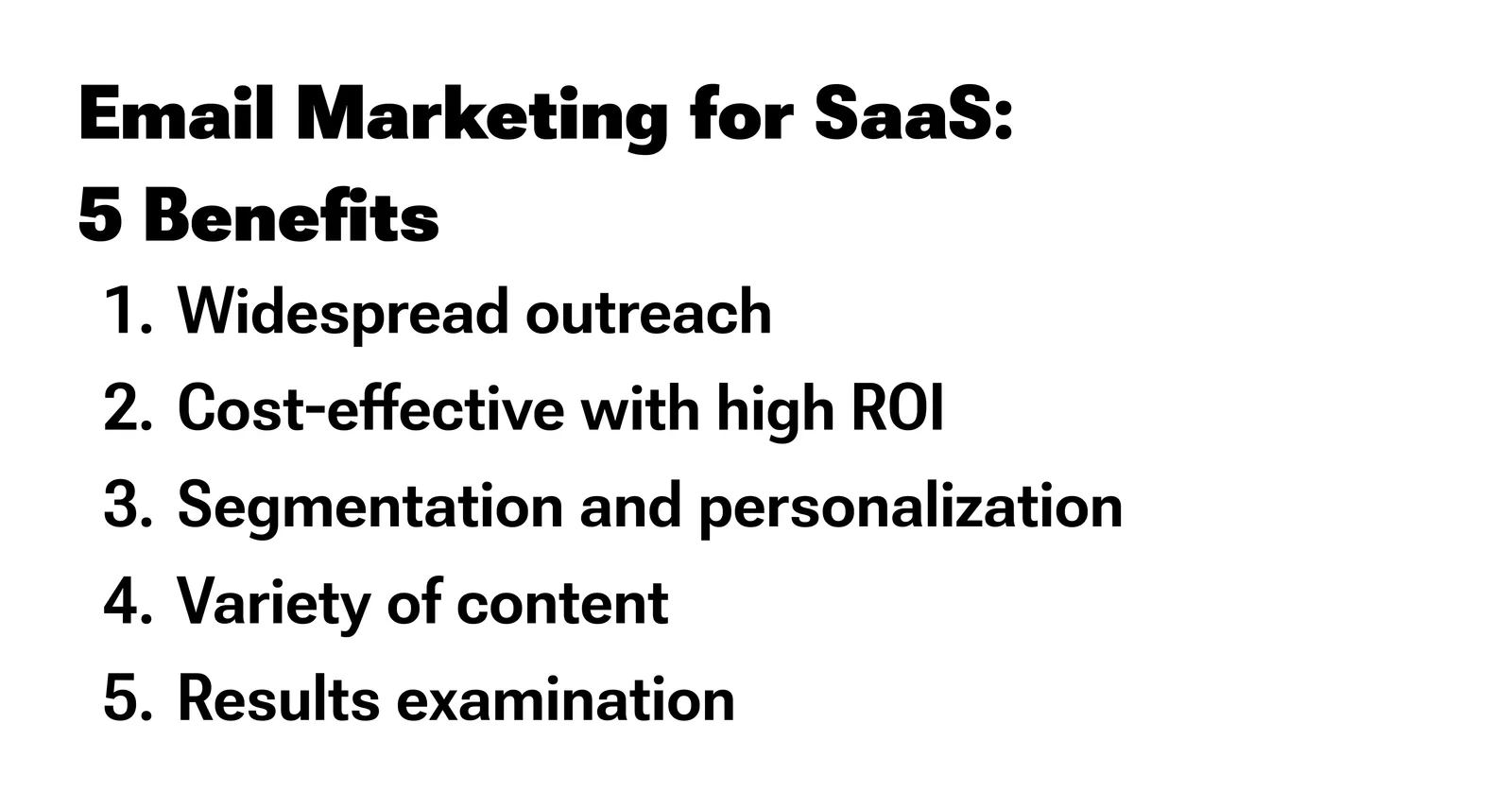 Email Marketing for SaaS:
5 Benefits

1. Widespread outreach
2. Cost-effective with high ROI
3. Segmentation and personalization
4. Variety of content
5. Results examination